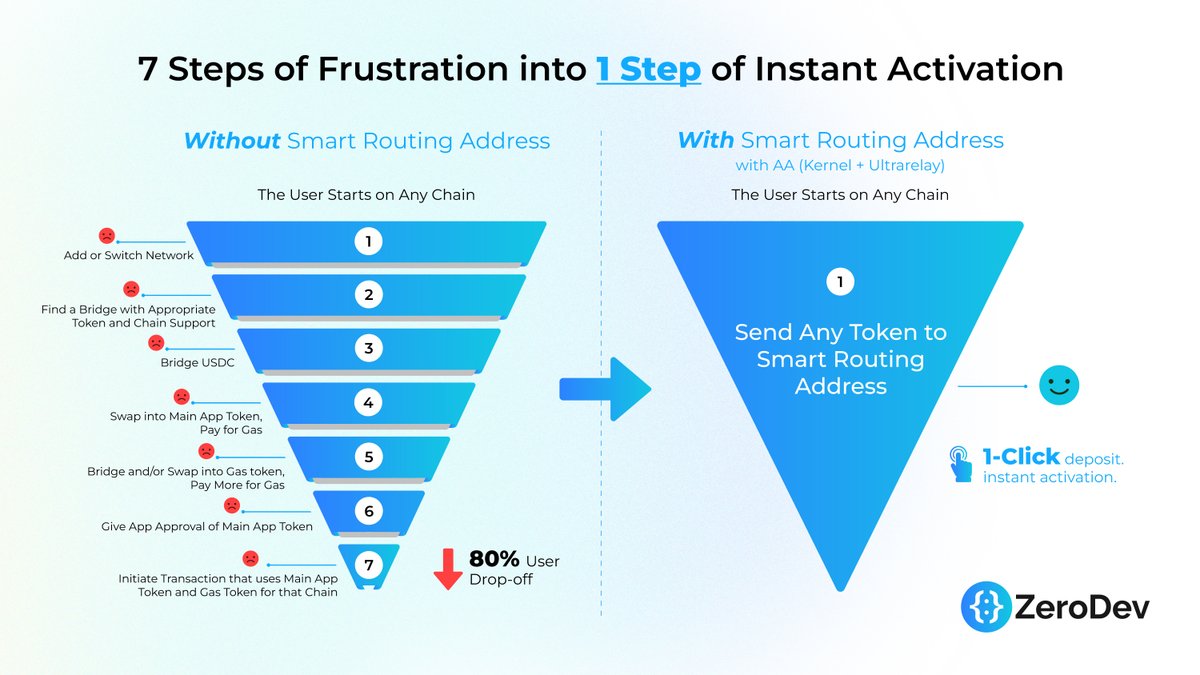 7 Steps of Frustration into 1 Step of Instant Activation

Without Smart Routing Address

The User Starts on Any Chain

1
Add or Switch Network

2
Find a Bridge with Appropriate Token and Chain Support

3
Bridge USDC

4
Swap into Main App Token, Pay for Gas

5
Bridge and/or Swap into Gas token, Pay More for Gas

6
Give App Approval of Main App Token

7
Initiate Transaction that uses Main App Token and Gas Token for that Chain

80% User Drop-off

With Smart Routing Address
with AA (Kernel + Ultrarelay)

The User Starts on Any Chain

1
Send Any Token to Smart Routing Address

1-Click deposit. instant activation.

ZeroDev